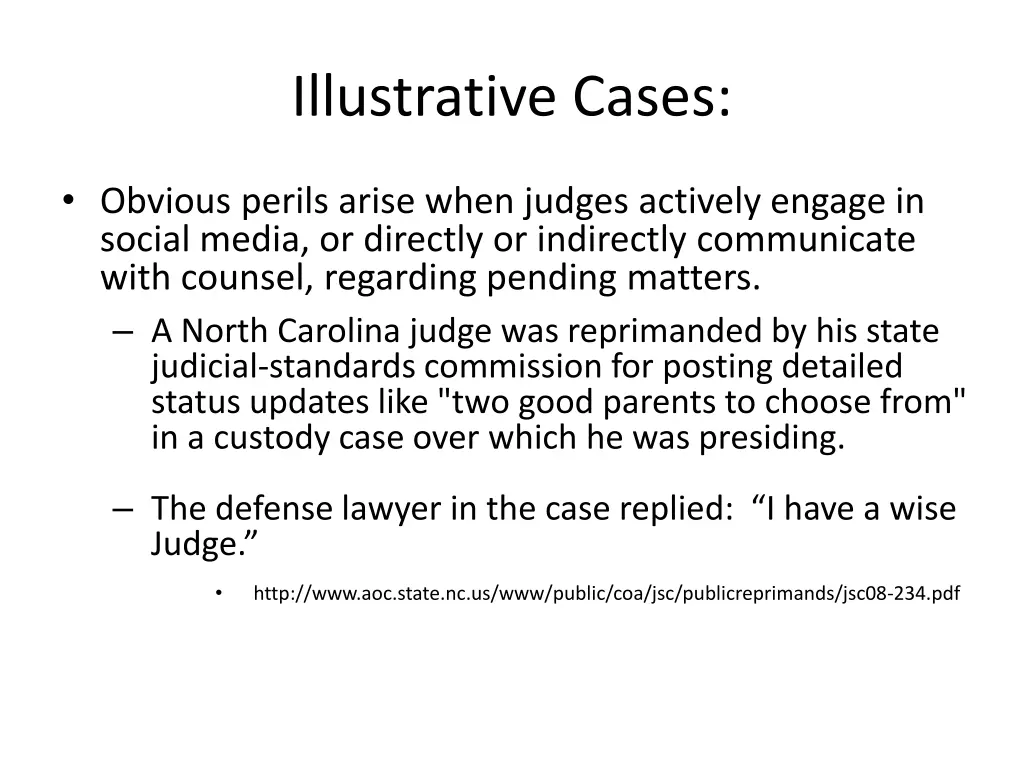 Illustrative Cases:

• Obvious perils arise when judges actively engage in social media, or directly or indirectly communicate with counsel, regarding pending matters.

– A North Carolina judge was reprimanded by his state judicial-standards commission for posting detailed status updates like "two good parents to choose from" in a custody case over which he was presiding.

– The defense lawyer in the case replied: “I have a wise Judge.”

• http://www.aoc.state.nc.us/www/public/coa/jsc/publicreprimands/jsc08-234.pdf